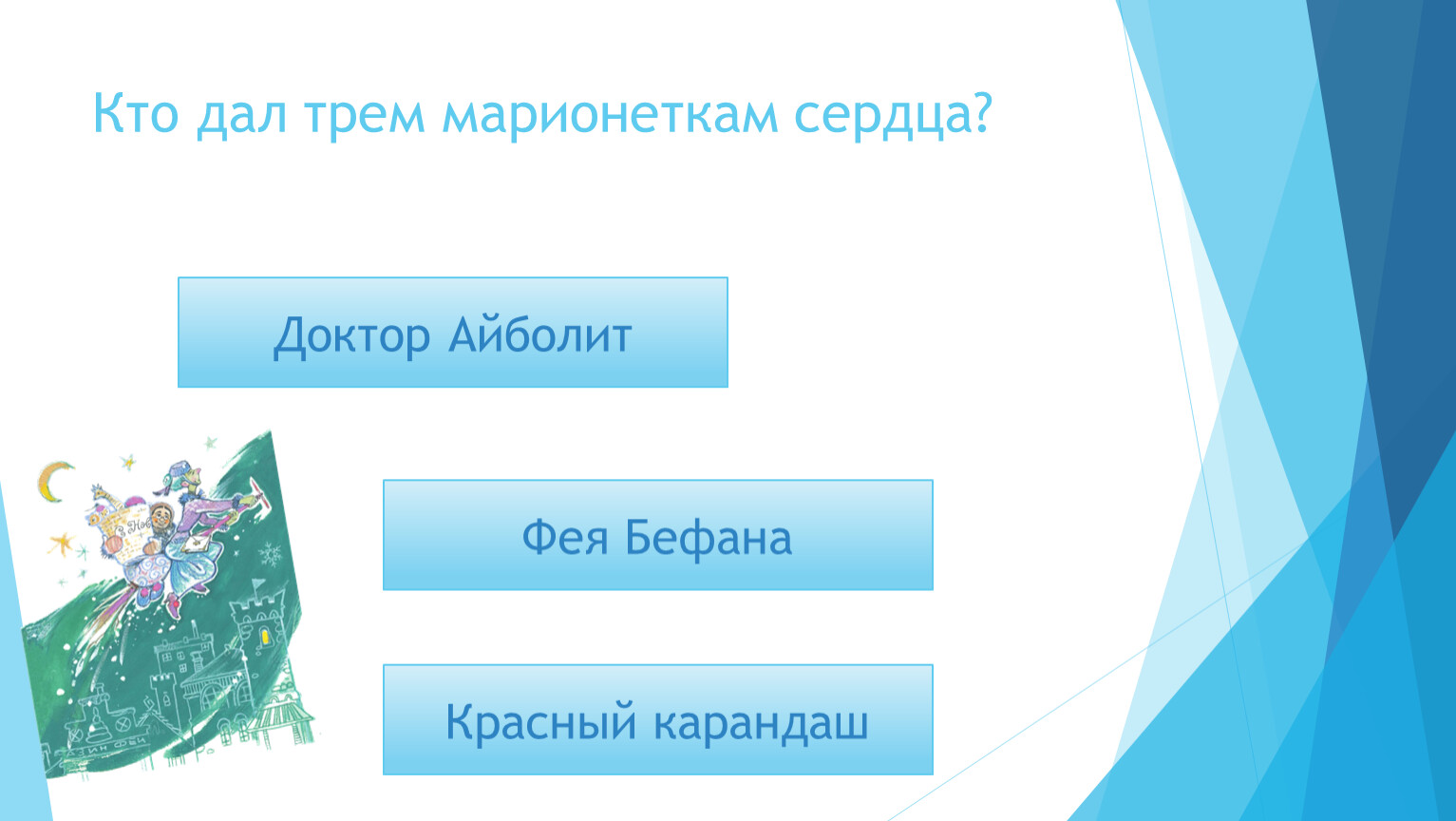 Кто дал трем марионеткам сердца?

Доктор Айболит

Фея Бефана

Красный карандаш